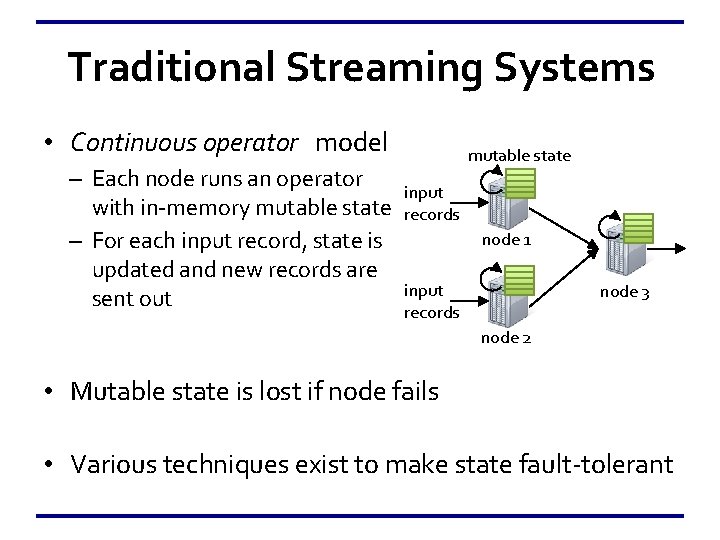 Traditional Streaming Systems

• Continuous operator model
– Each node runs an operator with in-memory mutable state
– For each input record, state is updated and new records are sent out

mutable state
input records
node 1
input records
node 2
node 3

• Mutable state is lost if node fails

• Various techniques exist to make state fault-tolerant